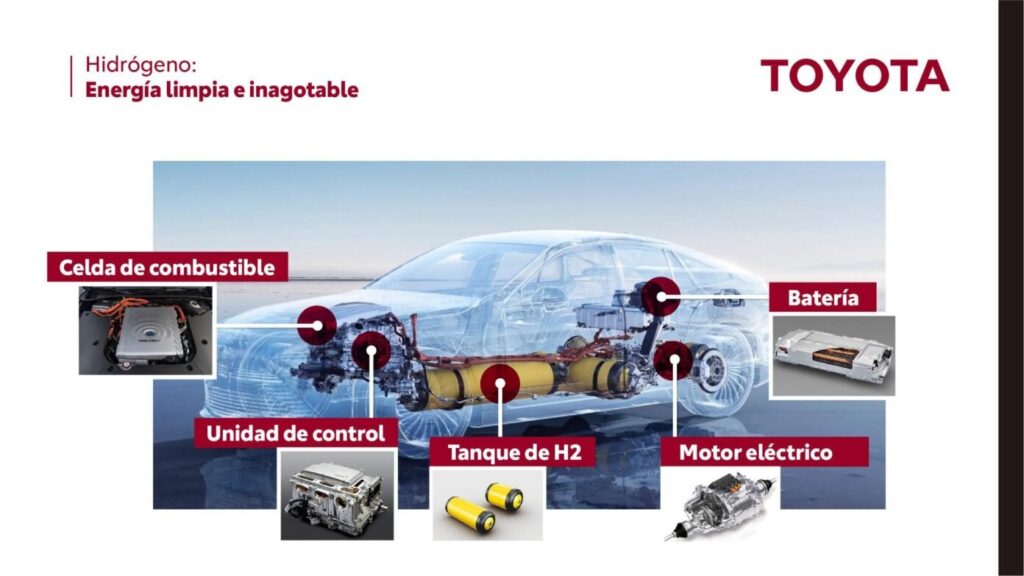 Hidrógeno:
Energía limpia e inagotable

TOYOTA

Celda de combustible

Batería

Unidad de control

Tanque de H2

Motor eléctrico